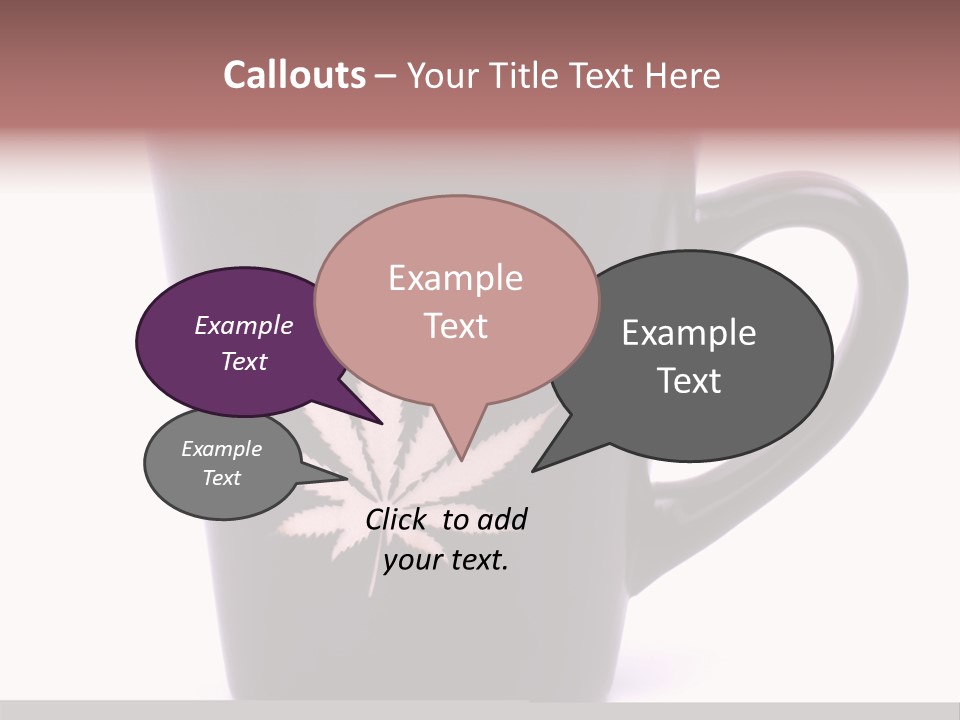 Callouts – Your Title Text Here

Example Text

Example Text

Example Text

Example Text

Click to add your text.